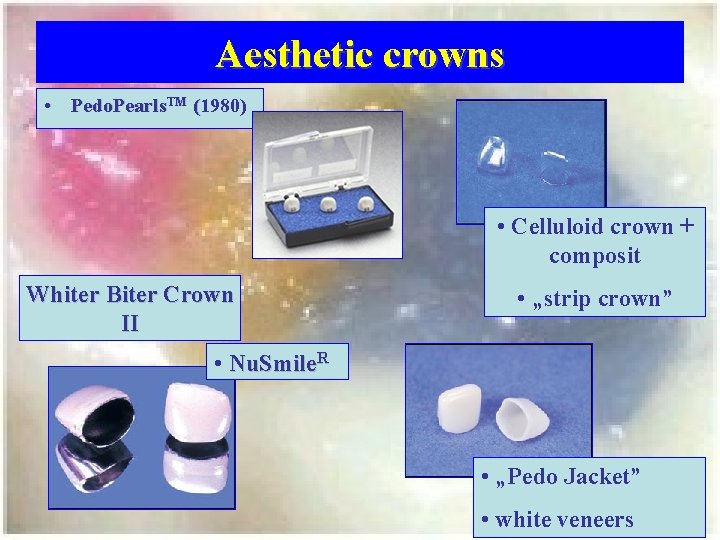 Aesthetic crowns

• PedoPearls$^{TM}$ (1980)

• Celluloid crown + composit

• „strip crown”

Whiter Biter Crown II

• NuSmile$^{R}$

• „Pedo Jacket”

• white veneers